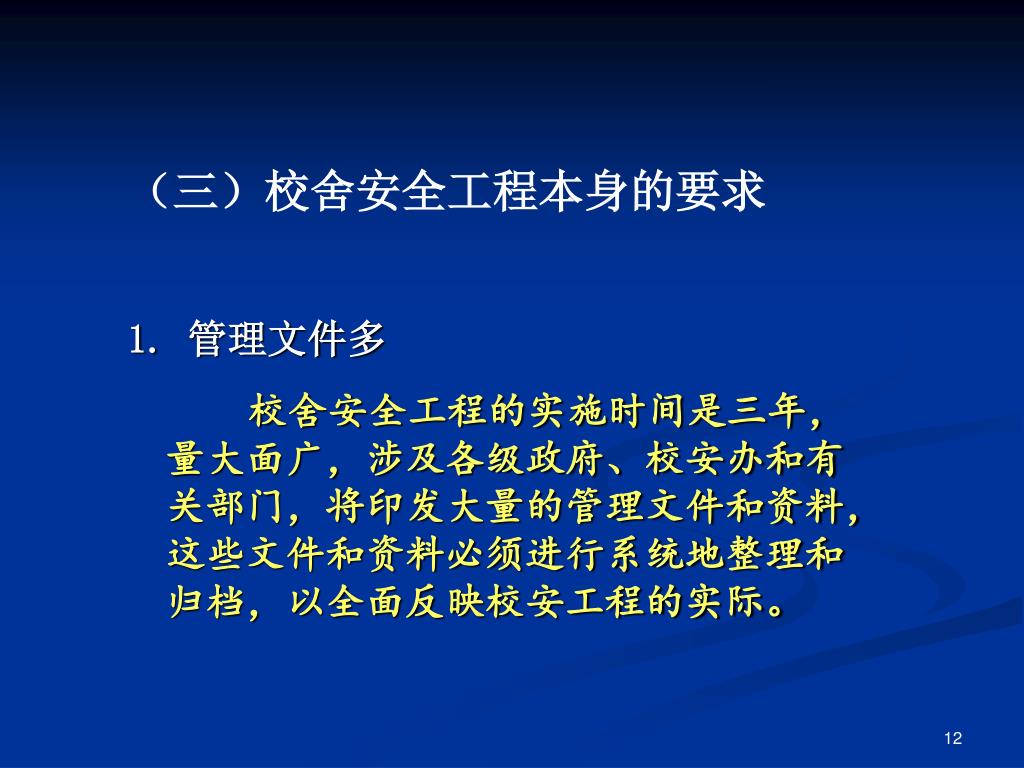 （三）校舍安全工程本身的要求

1. 管理文件多

校舍安全工程的实施时间是三年，量大面广，涉及各级政府、校安办和有关部门，将印发大量的管理文件和资料，这些文件和资料必须进行系统地整理和归档，以全面反映校安工程的实际。

12